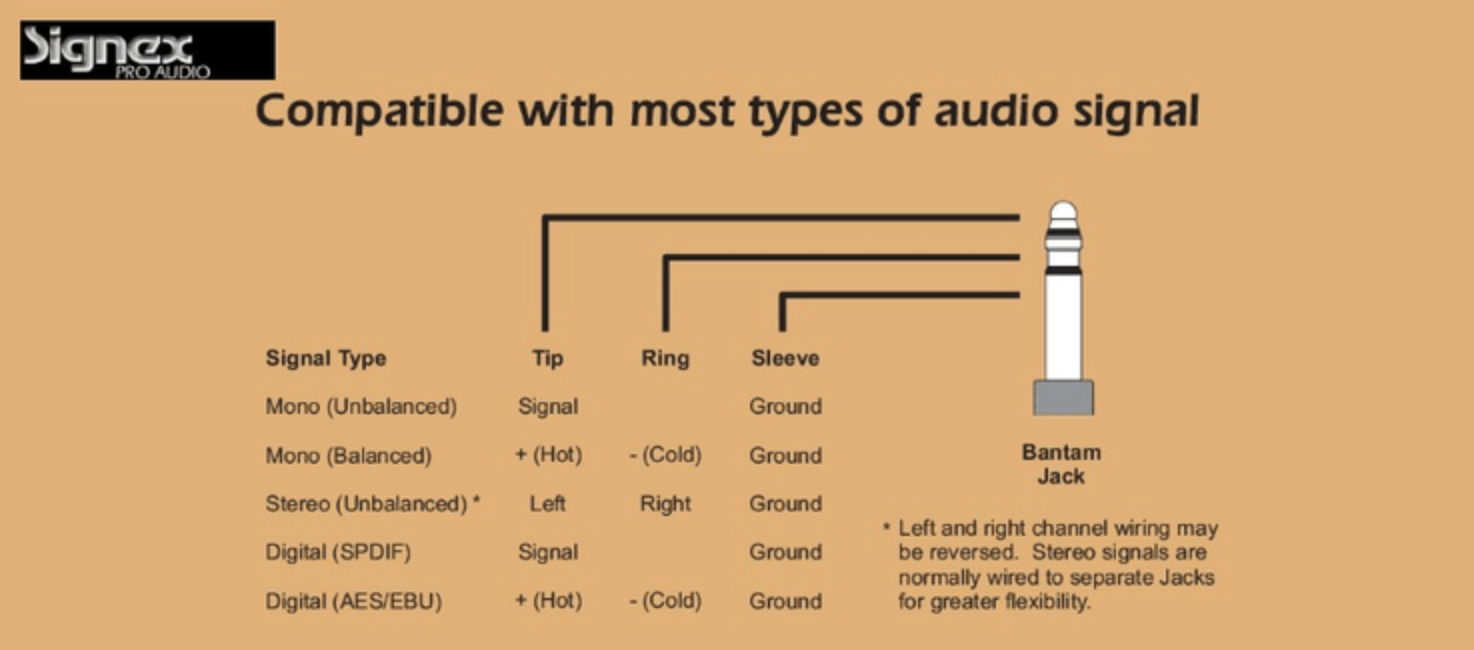 Signex
PRO AUDIO

Compatible with most types of audio signal

| Signal Type | Tip | Ring | Sleeve |
|---|---|---|---|
| Mono (Unbalanced) | Signal | | Ground |
| Mono (Balanced) | + (Hot) | - (Cold) | Ground |
| Stereo (Unbalanced) * | Left | Right | Ground |
| Digital (SPDIF) | Signal | | Ground |
| Digital (AES/EBU) | + (Hot) | - (Cold) | Ground |

Bantam Jack

* Left and right channel wiring may be reversed. Stereo signals are normally wired to separate Jacks for greater flexibility.